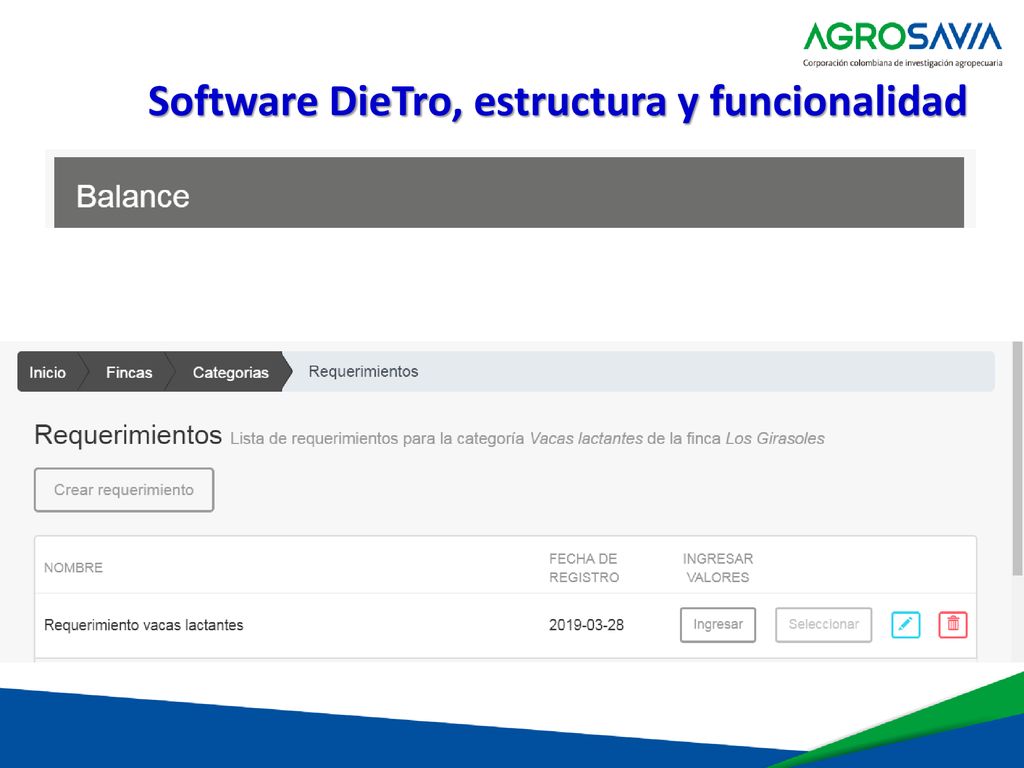 AGROSAVIA
Corporación colombiana de investigación agropecuaria

Software DieTro, estructura y funcionalidad

Balance

Inicio Fincas Categorias Requerimientos

Requerimientos Lista de requerimientos para la categoría Vacas lactantes de la finca Los Girasoles

Crear requerimiento

| NOMBRE | FECHA DE REGISTRO | INGRESAR VALORES | |
|---|---|---|---|
| Requerimiento vacas lactantes | 2019-03-28 | Ingresar | Seleccionar |